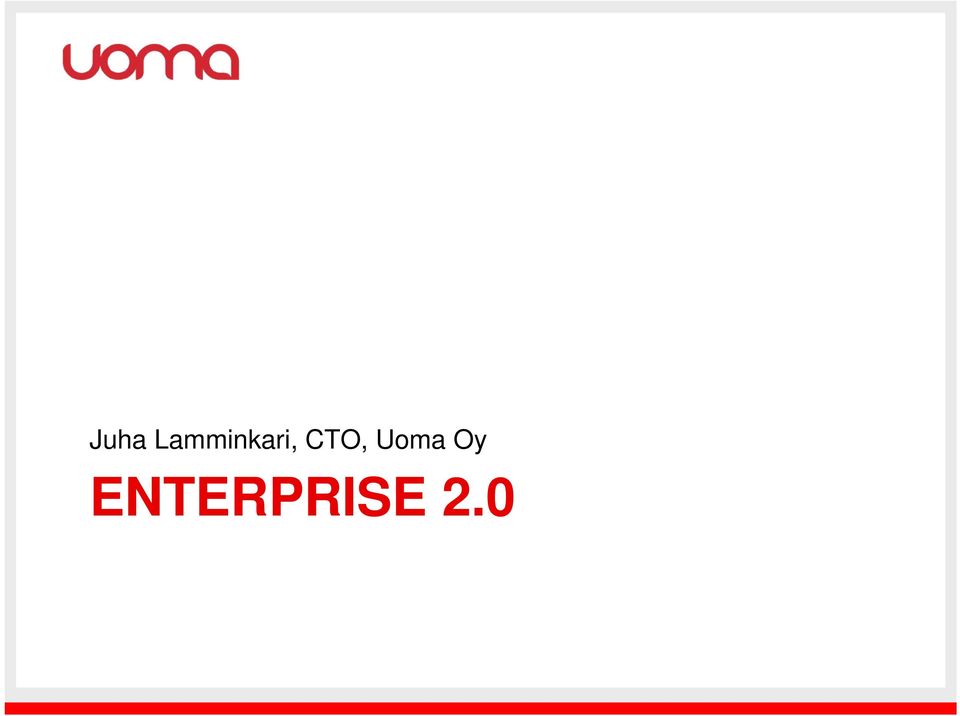 uoma

Juha Lamminkari, CTO, Uoma Oy

ENTERPRISE 2.0